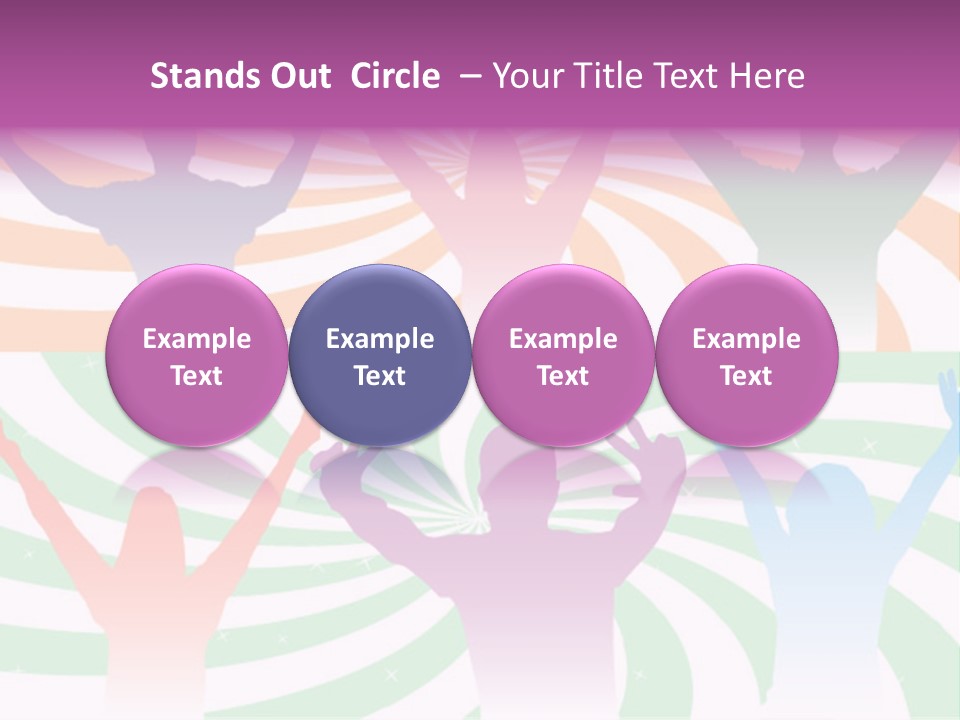 Stands Out Circle – Your Title Text Here

Example Text

Example Text

Example Text

Example Text